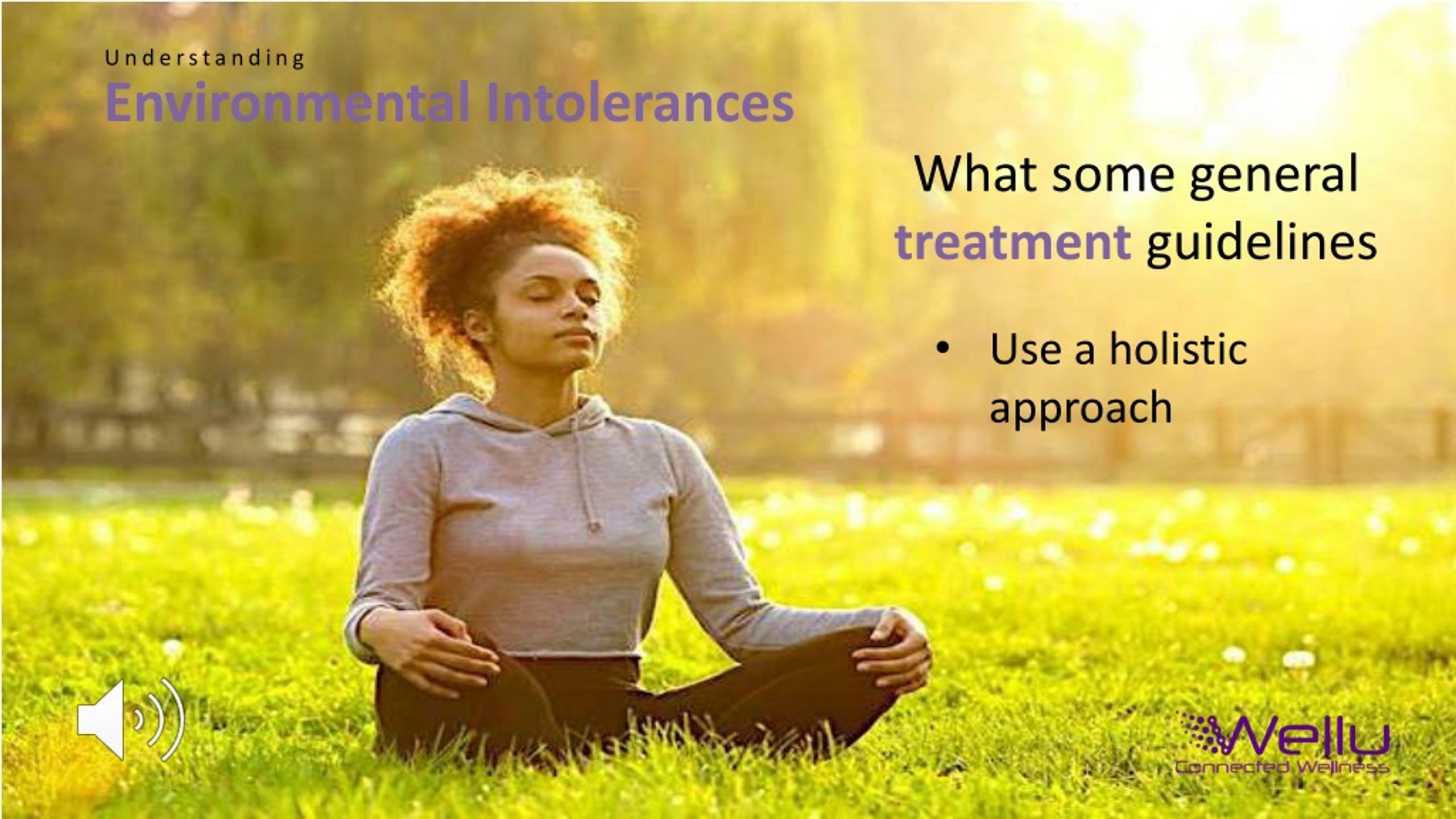 Understanding
Environmental Intolerances

What some general treatment guidelines

• Use a holistic approach

Wellu
Connected Wellness